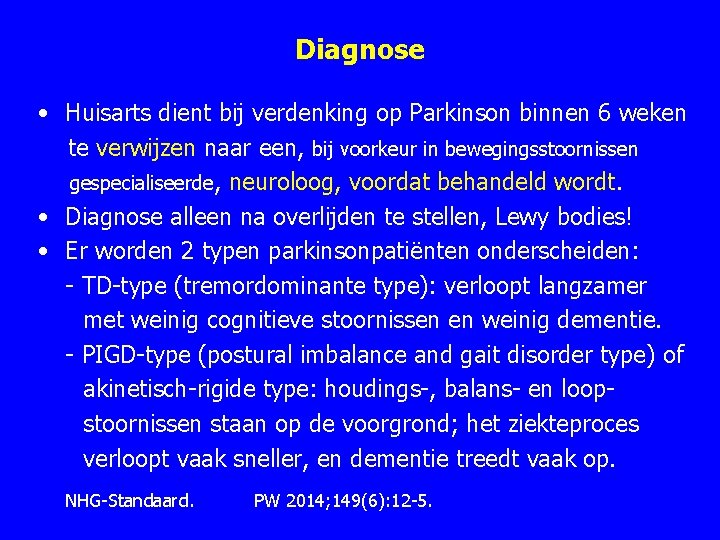 Diagnose

• Huisarts dient bij verdenking op Parkinson binnen 6 weken te verwijzen naar een, bij voorkeur in bewegingsstoornissen gespecialiseerde, neuroloog, voordat behandeld wordt.
• Diagnose alleen na overlijden te stellen, Lewy bodies!
• Er worden 2 typen parkinsonpatiënten onderscheiden:
- TD-type (tremordominante type): verloopt langzamer met weinig cognitieve stoornissen en weinig dementie.
- PIGD-type (postural imbalance and gait disorder type) of akinetisch-rigide type: houdings-, balans- en loopstoornissen staan op de voorgrond; het ziekteproces verloopt vaak sneller, en dementie treedt vaak op.

NHG-Standaard. PW 2014;149(6):12-5.